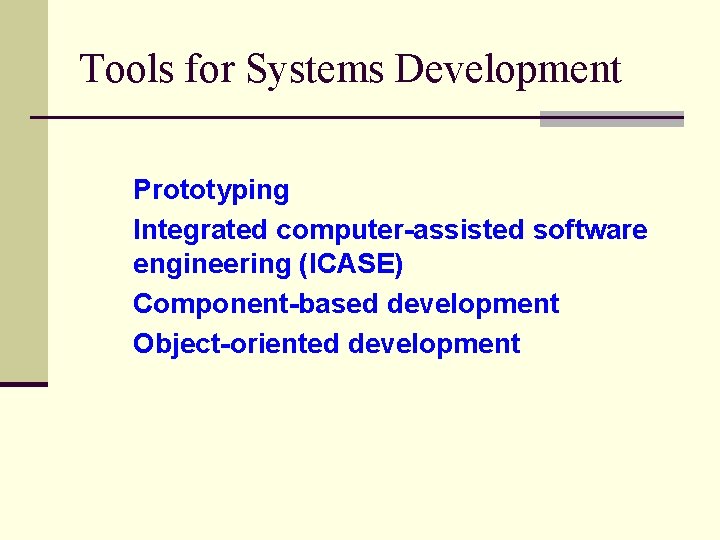 Tools for Systems Development

Prototyping

Integrated computer-assisted software engineering (ICASE)

Component-based development

Object-oriented development